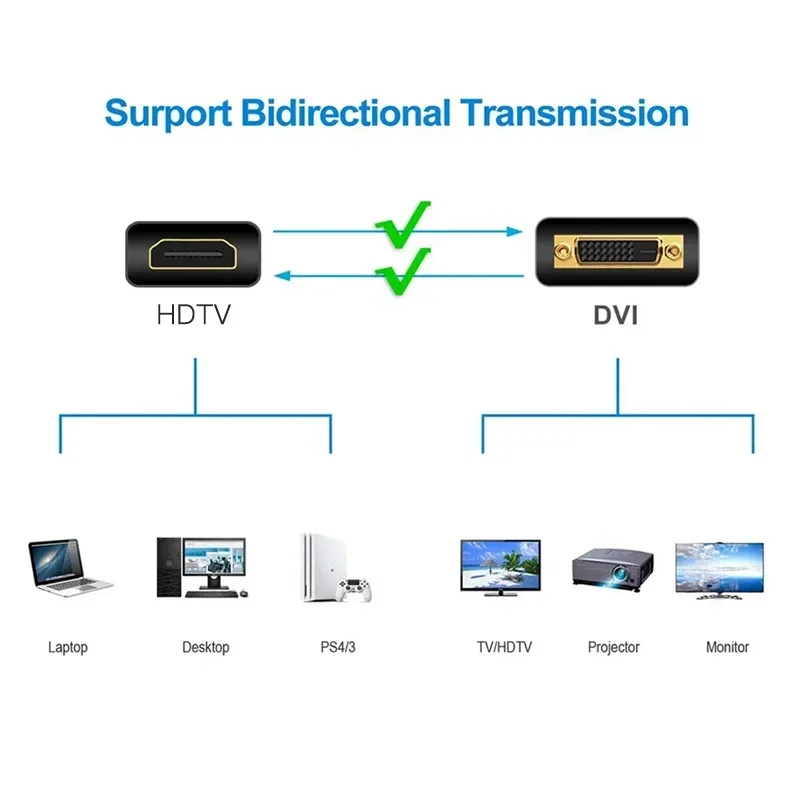 Surport Bidirectional Transmission

HDTV

DVI

Laptop

Desktop

PS4/3

TV/HDTV

Projector

Monitor